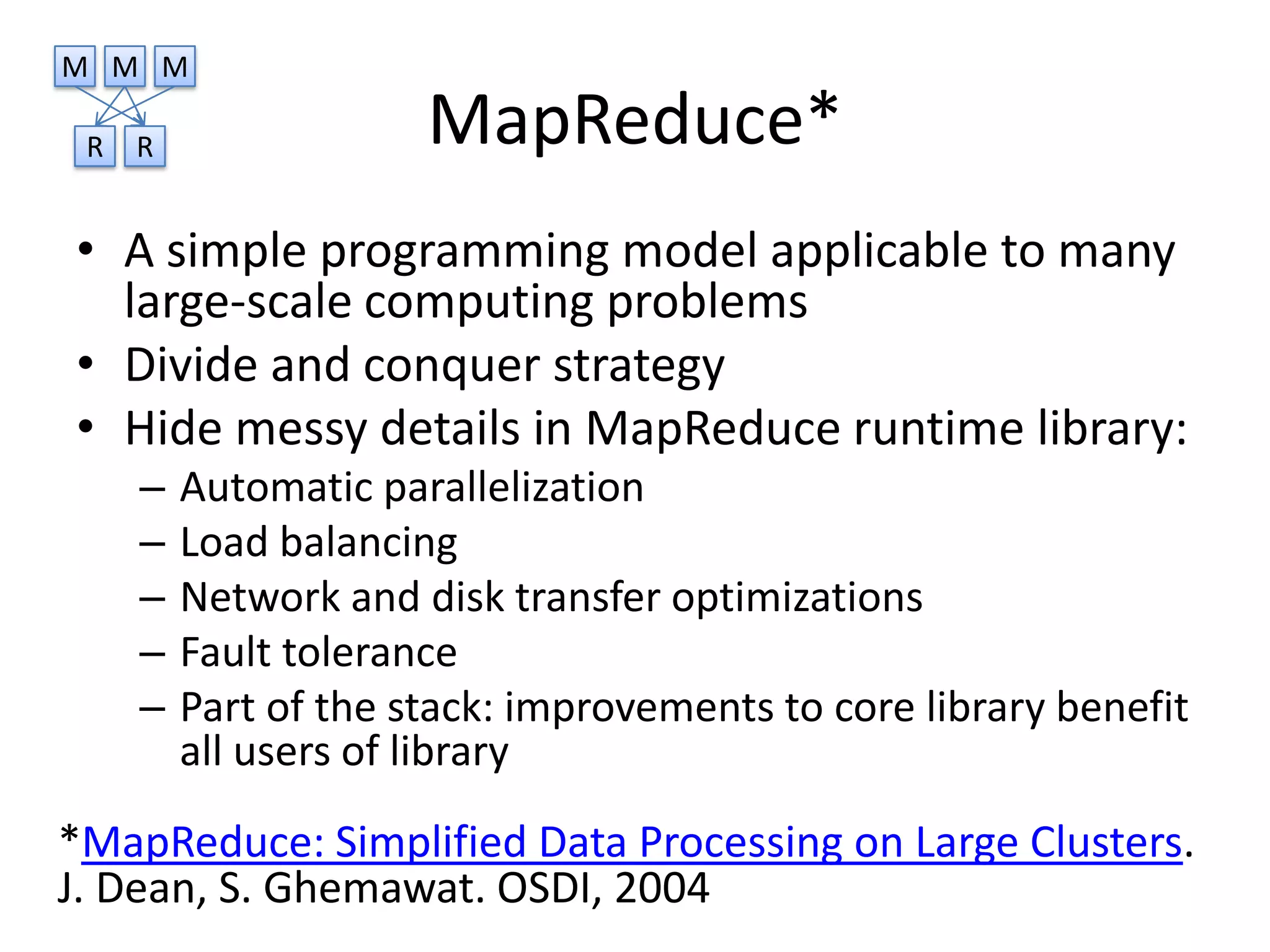 M M M
R R

MapReduce*

• A simple programming model applicable to many large-scale computing problems
• Divide and conquer strategy
• Hide messy details in MapReduce runtime library:
– Automatic parallelization
– Load balancing
– Network and disk transfer optimizations
– Fault tolerance
– Part of the stack: improvements to core library benefit all users of library

*MapReduce: Simplified Data Processing on Large Clusters. J. Dean, S. Ghemawat. OSDI, 2004